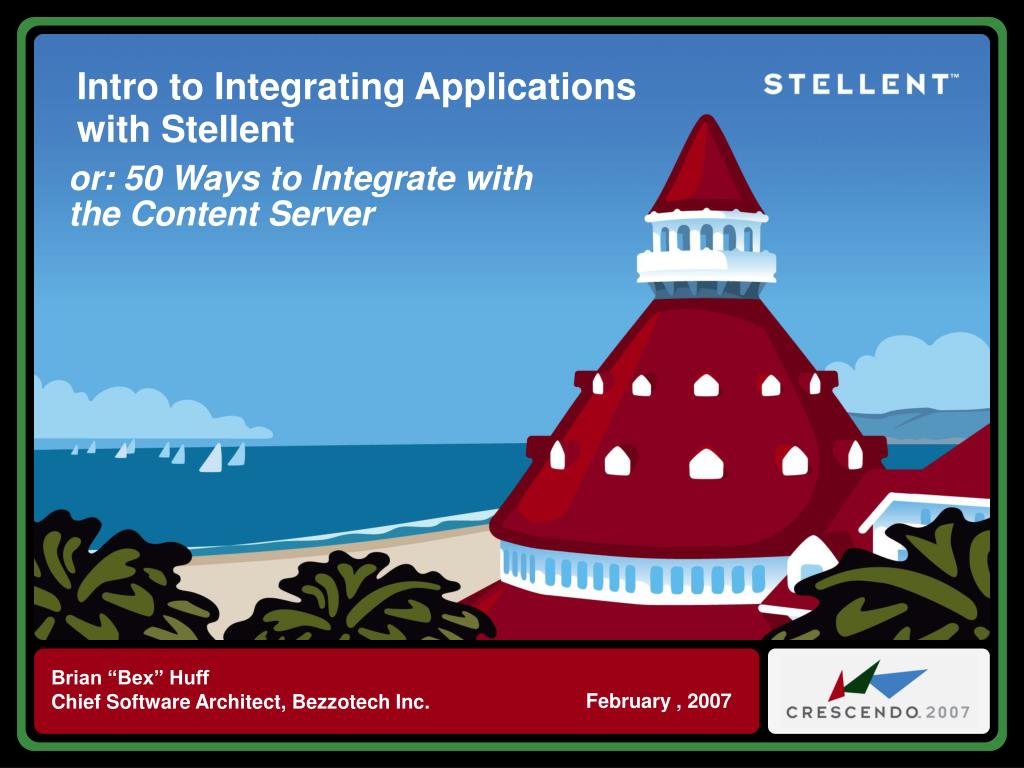 Intro to Integrating Applications with Stellent

or: 50 Ways to Integrate with the Content Server

STELLENT™

Brian “Bex” Huff
Chief Software Architect, Bezzotech Inc.

February , 2007

CRESCENDO. 2007